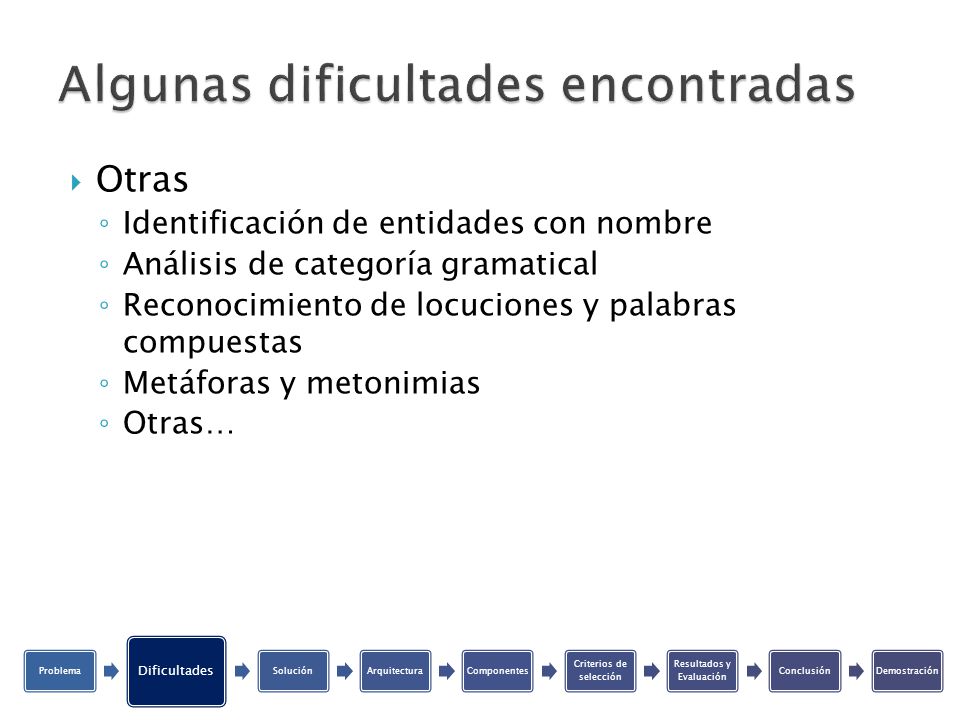 Algunas dificultades encontradas

Otras
◦ Identificación de entidades con nombre
◦ Análisis de categoría gramatical
◦ Reconocimiento de locuciones y palabras compuestas
◦ Metáforas y metonimias
◦ Otras…

Problema
Dificultades
Solución
Arquitectura
Componentes
Criterios de selección
Resultados y Evaluación
Conclusión
Demostración